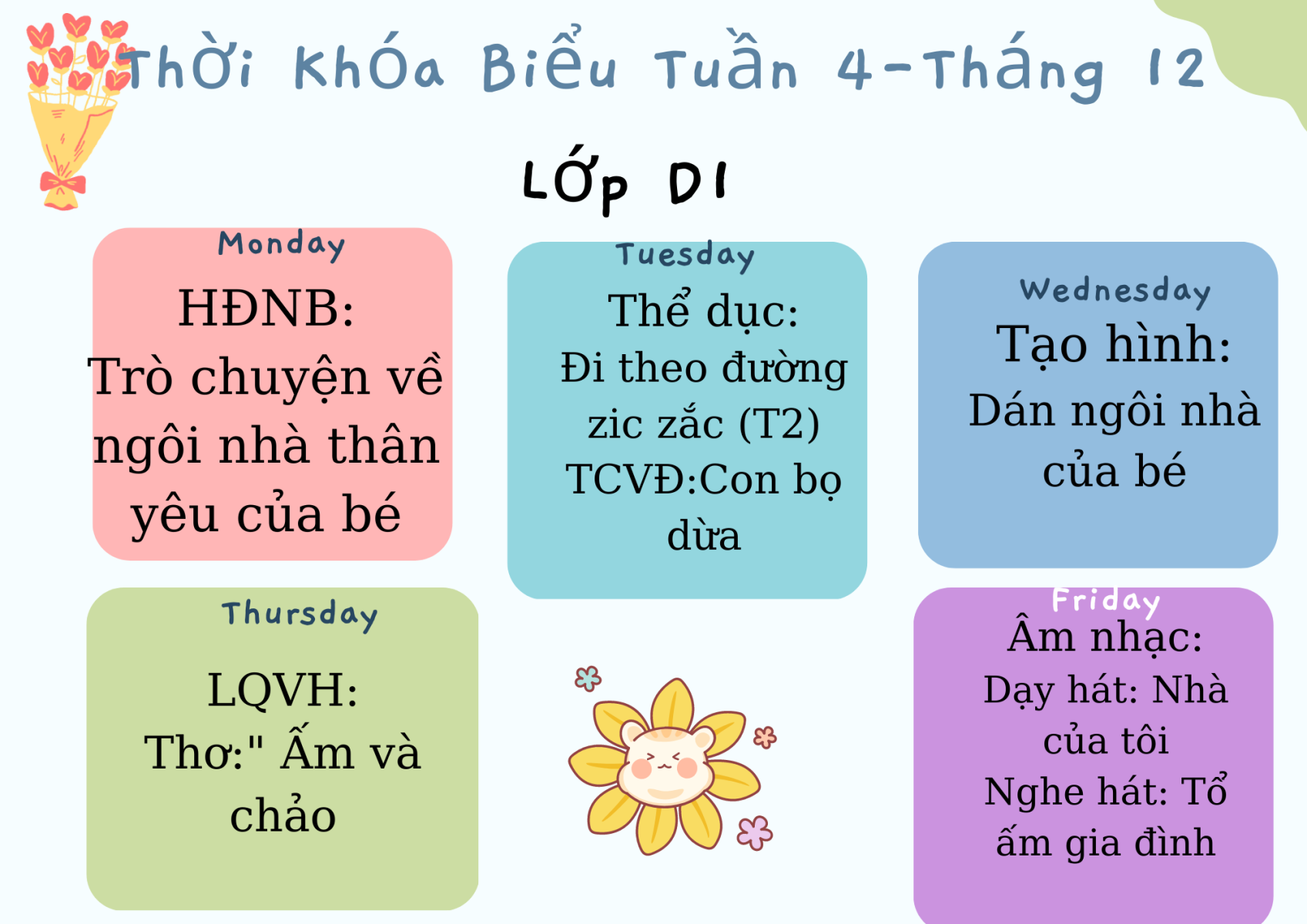 Thời Khóa Biểu Tuần 4-Tháng 12

Lớp D1

Monday
HĐNB:
Trò chuyện về ngôi nhà thân yêu của bé

Tuesday
Thể dục:
Đi theo đường zic zắc (T2)
TCVĐ:Con bọ dừa

Wednesday
Tạo hình:
Dán ngôi nhà của bé

Thursday
LQVH:
Thơ:" Ấm và chảo

Friday
Âm nhạc:
Dạy hát: Nhà của tôi
Nghe hát: Tổ ấm gia đình